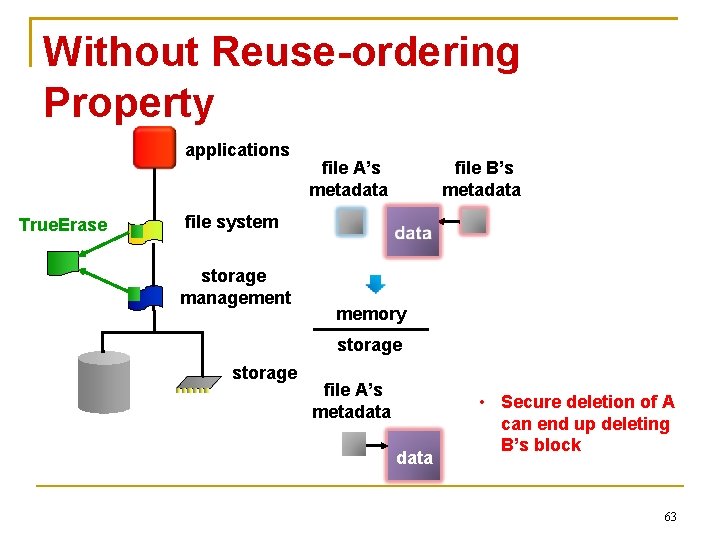 Without Reuse-ordering Property

applications

TrueErase

file system

storage management

storage

file A's metadata

file B's metadata

data

memory

storage

file A's metadata

data

• Secure deletion of A can end up deleting B's block

63